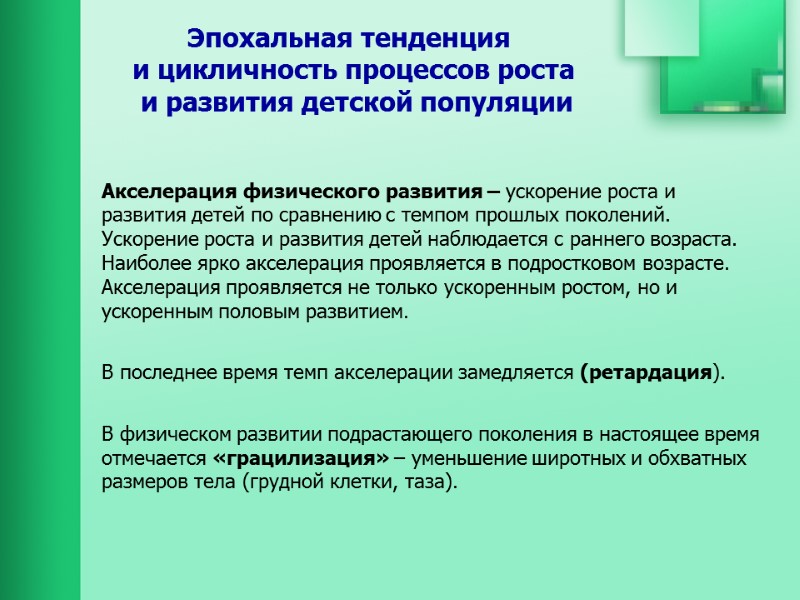 Эпохальная тенденция
и цикличность процессов роста
и развития детской популяции

Акселерация физического развития – ускорение роста и развития детей по сравнению с темпом прошлых поколений. Ускорение роста и развития детей наблюдается с раннего возраста. Наиболее ярко акселерация проявляется в подростковом возрасте. Акселерация проявляется не только ускоренным ростом, но и ускоренным половым развитием.

В последнее время темп акселерации замедляется (ретардация).

В физическом развитии подрастающего поколения в настоящее время отмечается «грацилизация» – уменьшение широтных и обхватных размеров тела (грудной клетки, таза).